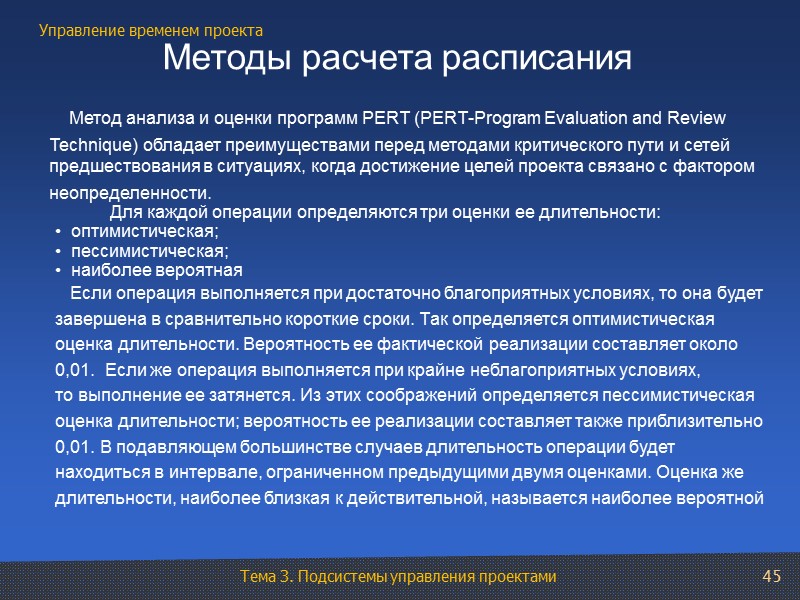 Управление временем проекта

Методы расчета расписания

Метод анализа и оценки программ PERT (PERT-Program Evaluation and Review Technique) обладает преимуществами перед методами критического пути и сетей предшествования в ситуациях, когда достижение целей проекта связано с фактором неопределенности.

Для каждой операции определяются три оценки ее длительности:
• оптимистическая;
• пессимистическая;
• наиболее вероятная

Если операция выполняется при достаточно благоприятных условиях, то она будет завершена в сравнительно короткие сроки. Так определяется оптимистическая оценка длительности. Вероятность ее фактической реализации составляет около 0,01. Если же операция выполняется при крайне неблагоприятных условиях, то выполнение ее затянется. Из этих соображений определяется пессимистическая оценка длительности; вероятность ее реализации составляет также приблизительно 0,01. В подавляющем большинстве случаев длительность операции будет находиться в интервале, ограниченном предыдущими двумя оценками. Оценка же длительности, наиболее близкая к действительной, называется наиболее вероятной

Тема 3. Подсистемы управления проектами

45